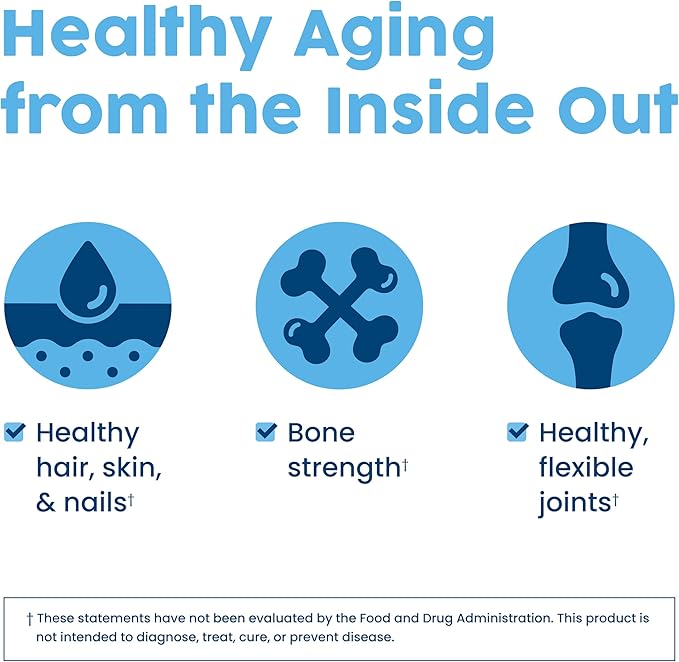 Healthy Aging from the Inside Out

Healthy hair, skin, & nails†

Bone strength†

Healthy, flexible joints†

† These statements have not been evaluated by the Food and Drug Administration. This product is not intended to diagnose, treat, cure, or prevent disease.